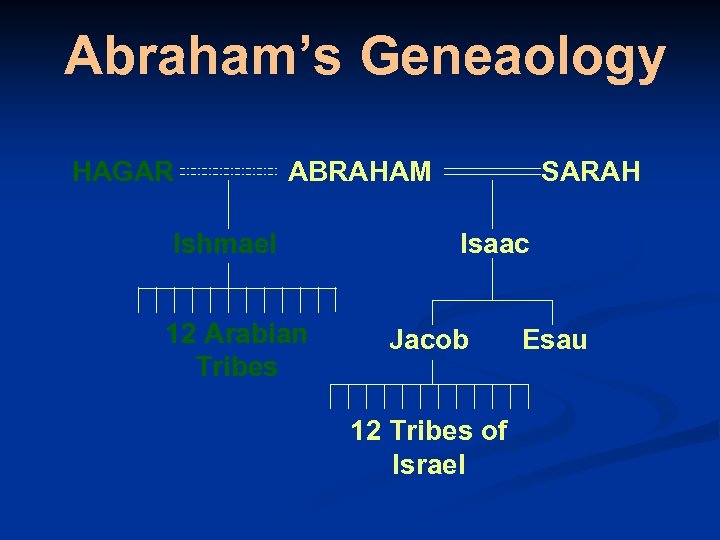 Abraham's Geneaology

HAGAR ABRAHAM SARAH

Ishmael

Isaac

12 Arabian Tribes

Jacob

Esau

12 Tribes of Israel